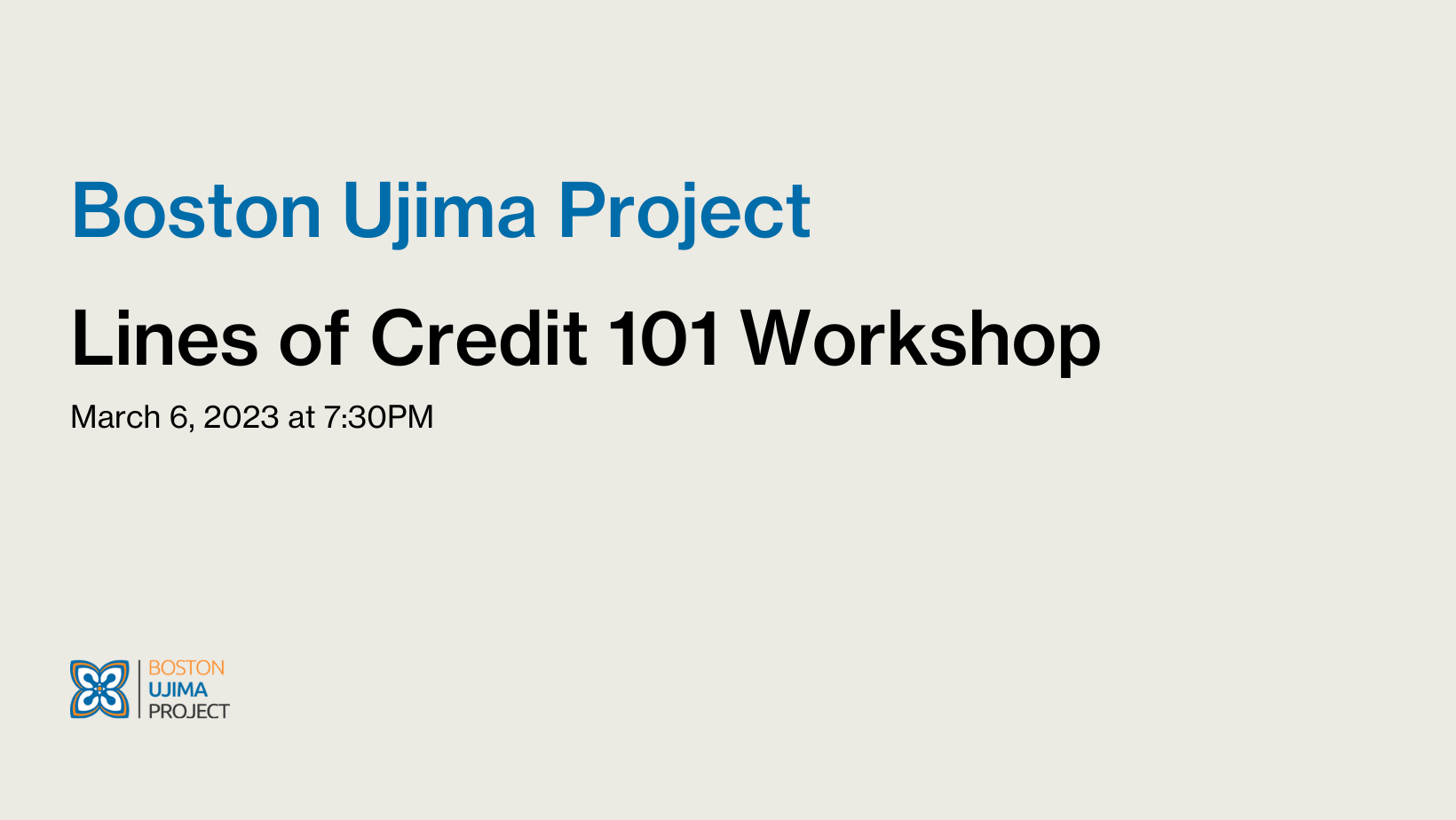 Boston Ujima Project

Lines of Credit 101 Workshop

March 6, 2023 at 7:30PM

BOSTON
UJIMA
PROJECT